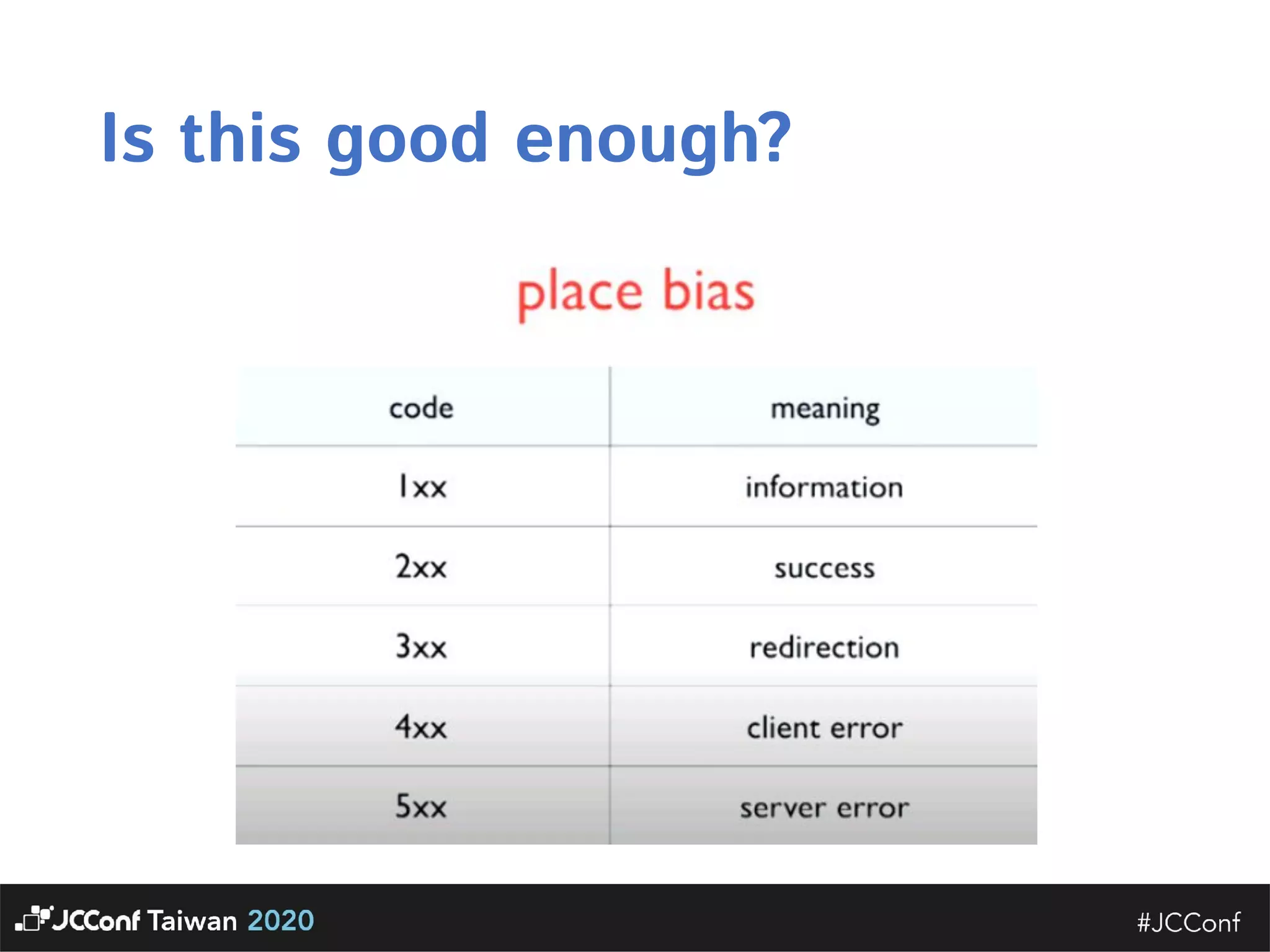 Is this good enough?

place bias

| code | meaning |
|---|---|
| 1xx | information |
| 2xx | success |
| 3xx | redirection |
| 4xx | client error |
| 5xx | server error |

JCConf Taiwan 2020

#JCConf